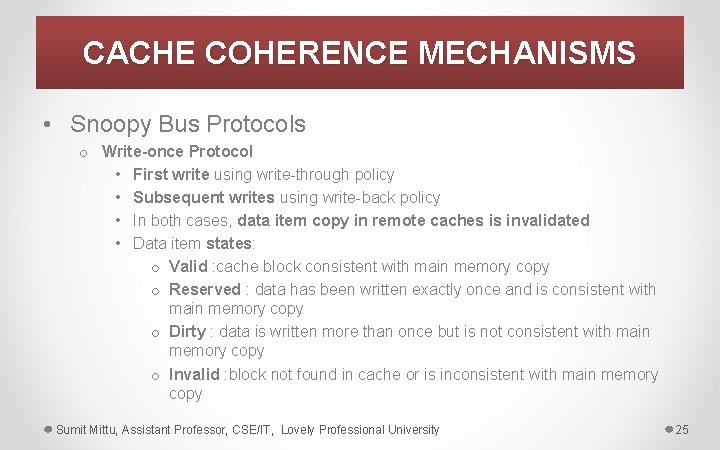 CACHE COHERENCE MECHANISMS

• Snoopy Bus Protocols
  o Write-once Protocol
    • First write using write-through policy
    • Subsequent writes using write-back policy
    • In both cases, data item copy in remote caches is invalidated
    • Data item states:
      o Valid :cache block consistent with main memory copy
      o Reserved : data has been written exactly once and is consistent with main memory copy
      o Dirty : data is written more than once but is not consistent with main memory copy
      o Invalid :block not found in cache or is inconsistent with main memory copy

Sumit Mittu, Assistant Professor, CSE/IT, Lovely Professional University

25